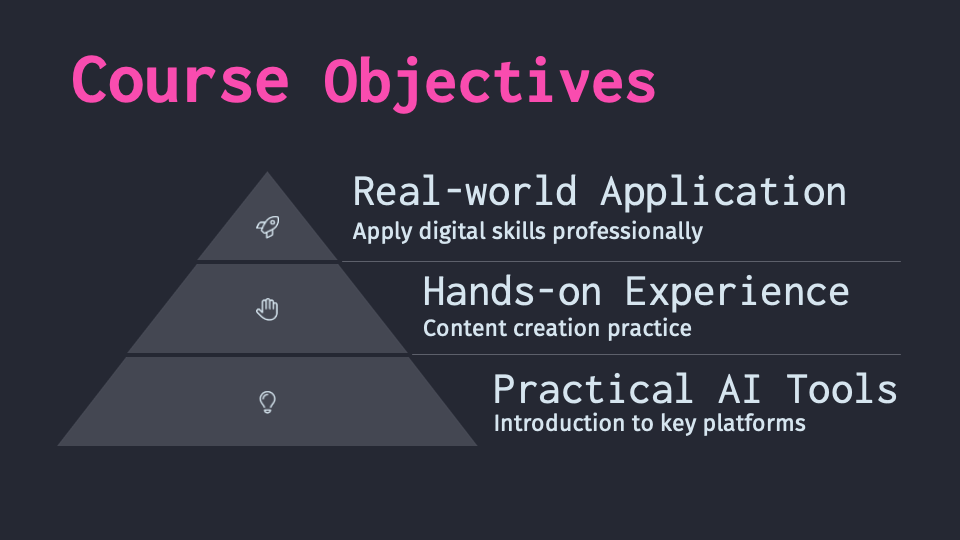 Course Objectives

Real-world Application
Apply digital skills professionally

Hands-on Experience
Content creation practice

Practical AI Tools
Introduction to key platforms